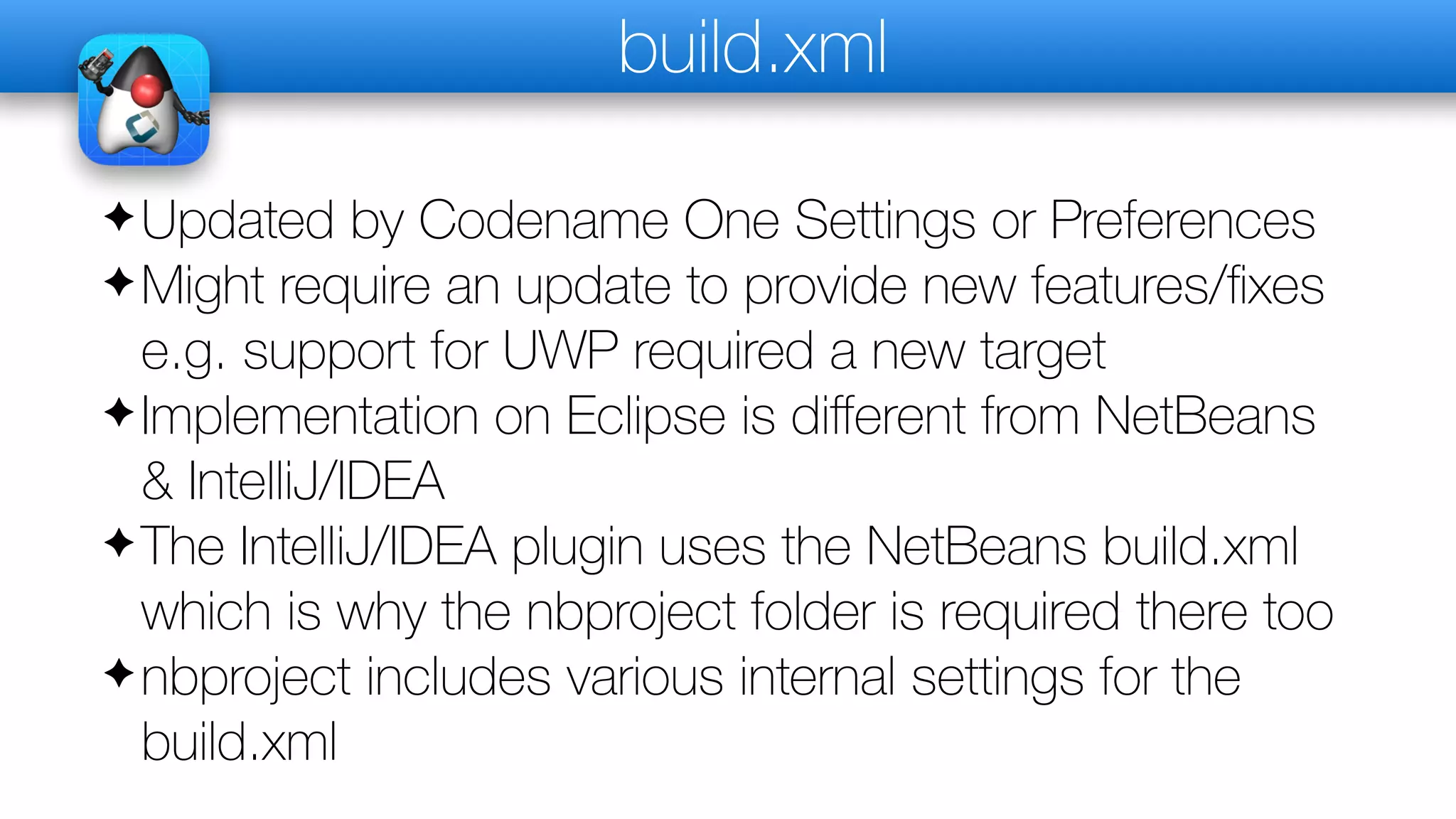 build.xml

✦ Updated by Codename One Settings or Preferences

✦ Might require an update to provide new features/fixes e.g. support for UWP required a new target

✦ Implementation on Eclipse is different from NetBeans & IntelliJ/IDEA

✦ The IntelliJ/IDEA plugin uses the NetBeans build.xml which is why the nbproject folder is required there too

✦ nbproject includes various internal settings for the build.xml